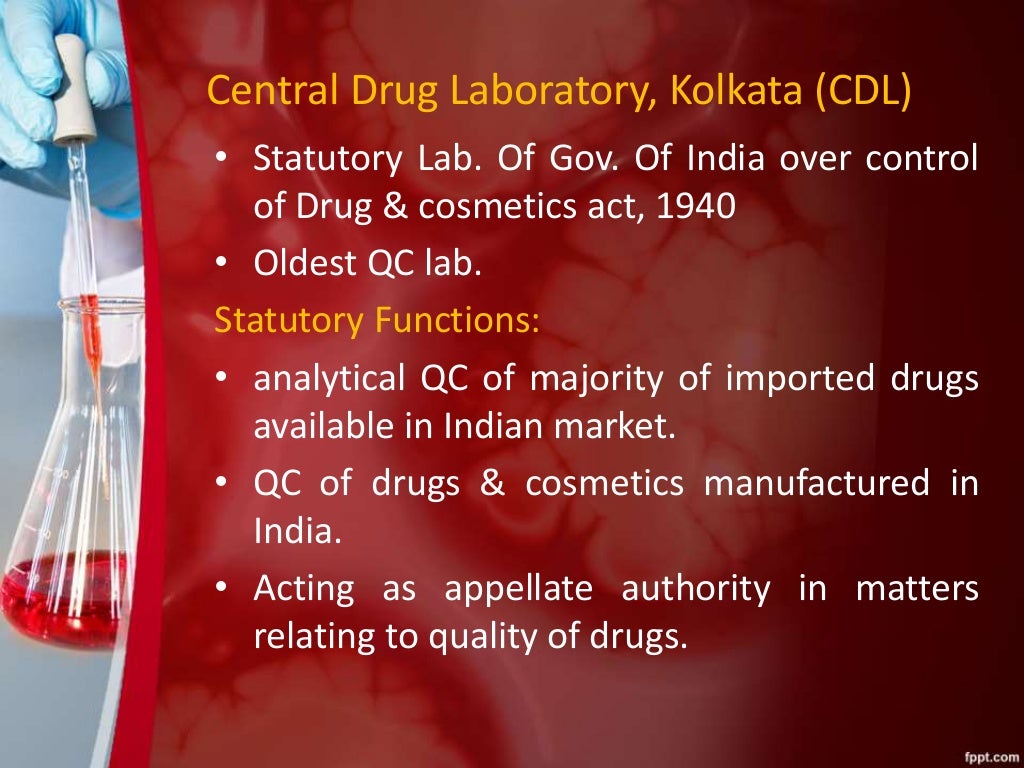 Central Drug Laboratory, Kolkata (CDL)

• Statutory Lab. Of Gov. Of India over control of Drug & cosmetics act, 1940

• Oldest QC lab.

Statutory Functions:

• analytical QC of majority of imported drugs available in Indian market.

• QC of drugs & cosmetics manufactured in India.

• Acting as appellate authority in matters relating to quality of drugs.

fppt.com